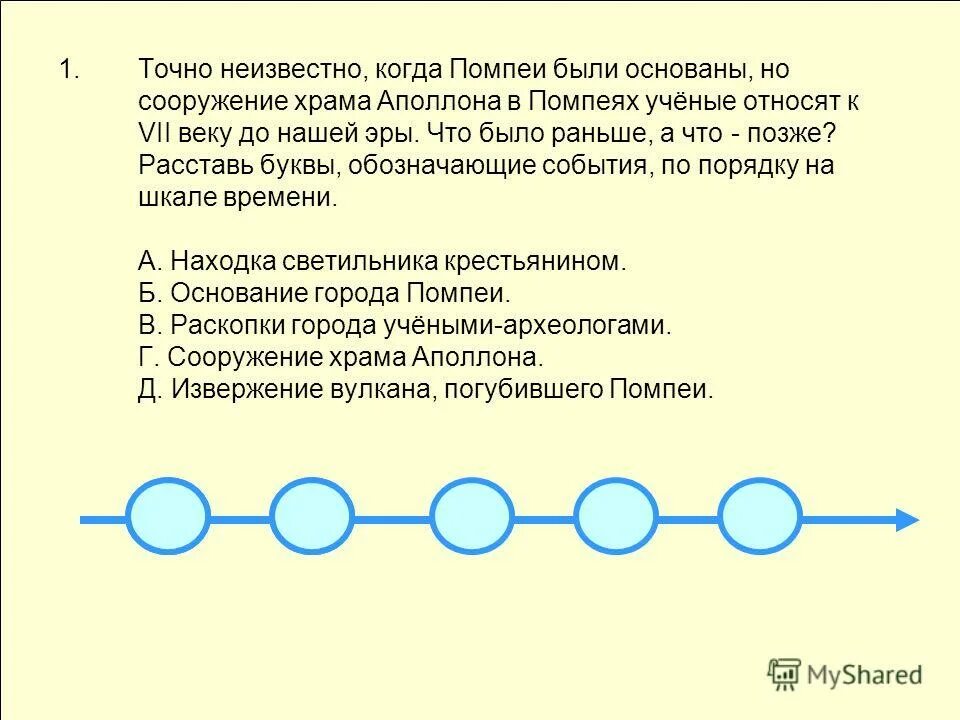 1. Точно неизвестно, когда Помпеи были основаны, но сооружение храма Аполлона в Помпеях учёные относят к VII веку до нашей эры. Что было раньше, а что - позже? Расставь буквы, обозначающие события, по порядку на шкале времени.

А. Находка светильника крестьянином.
Б. Основание города Помпеи.
В. Раскопки города учёными-археологами.
Г. Сооружение храма Аполлона.
Д. Извержение вулкана, погубившего Помпеи.

MyShared